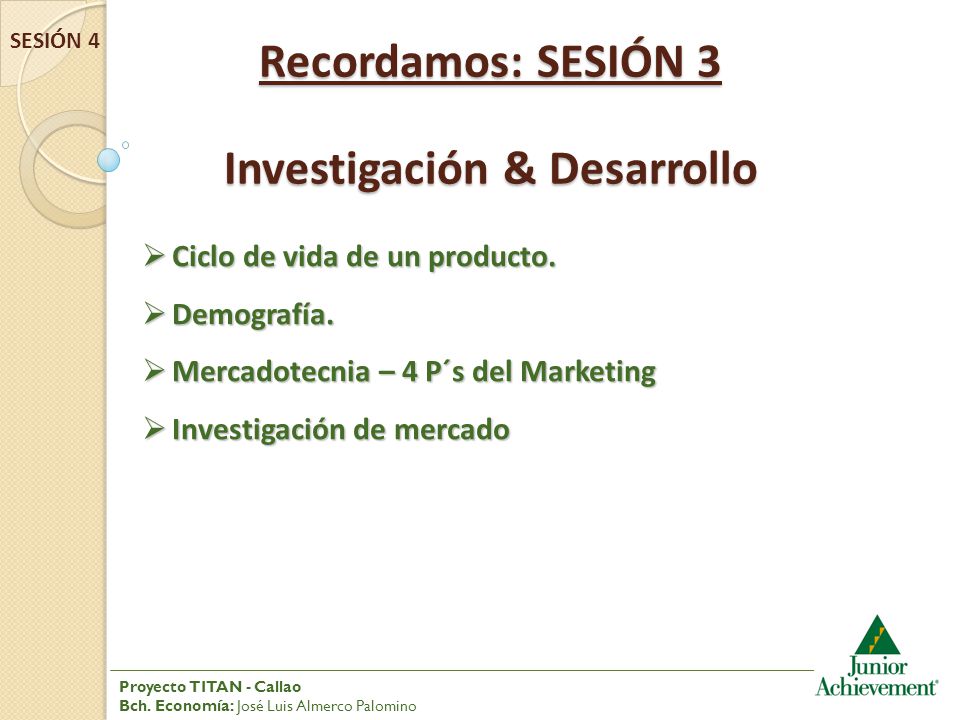 SESIÓN 4

Recordamos: SESIÓN 3

Investigación & Desarrollo

➢ Ciclo de vida de un producto.

➢ Demografía.

➢ Mercadotecnia – 4 P´s del Marketing

➢ Investigación de mercado

Proyecto TITAN - Callao
Bch. Economía: José Luis Almerco Palomino

Junior Achievement®